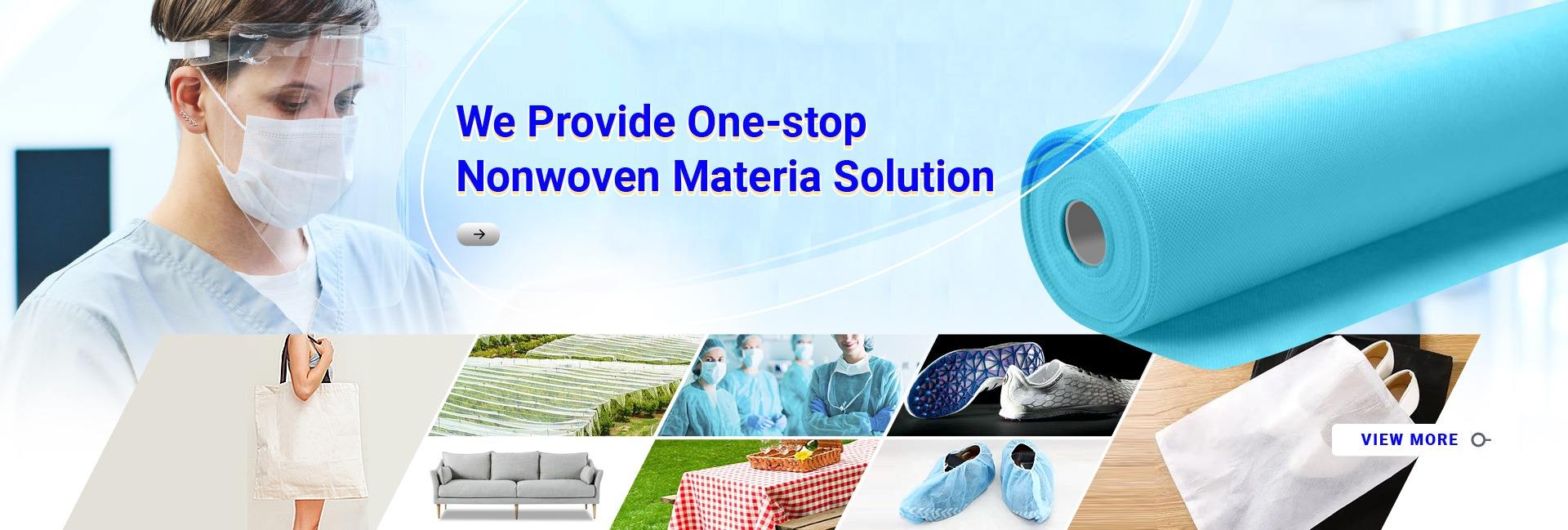 We Provide One-stop Nonwoven Materia Solution

VIEW MORE